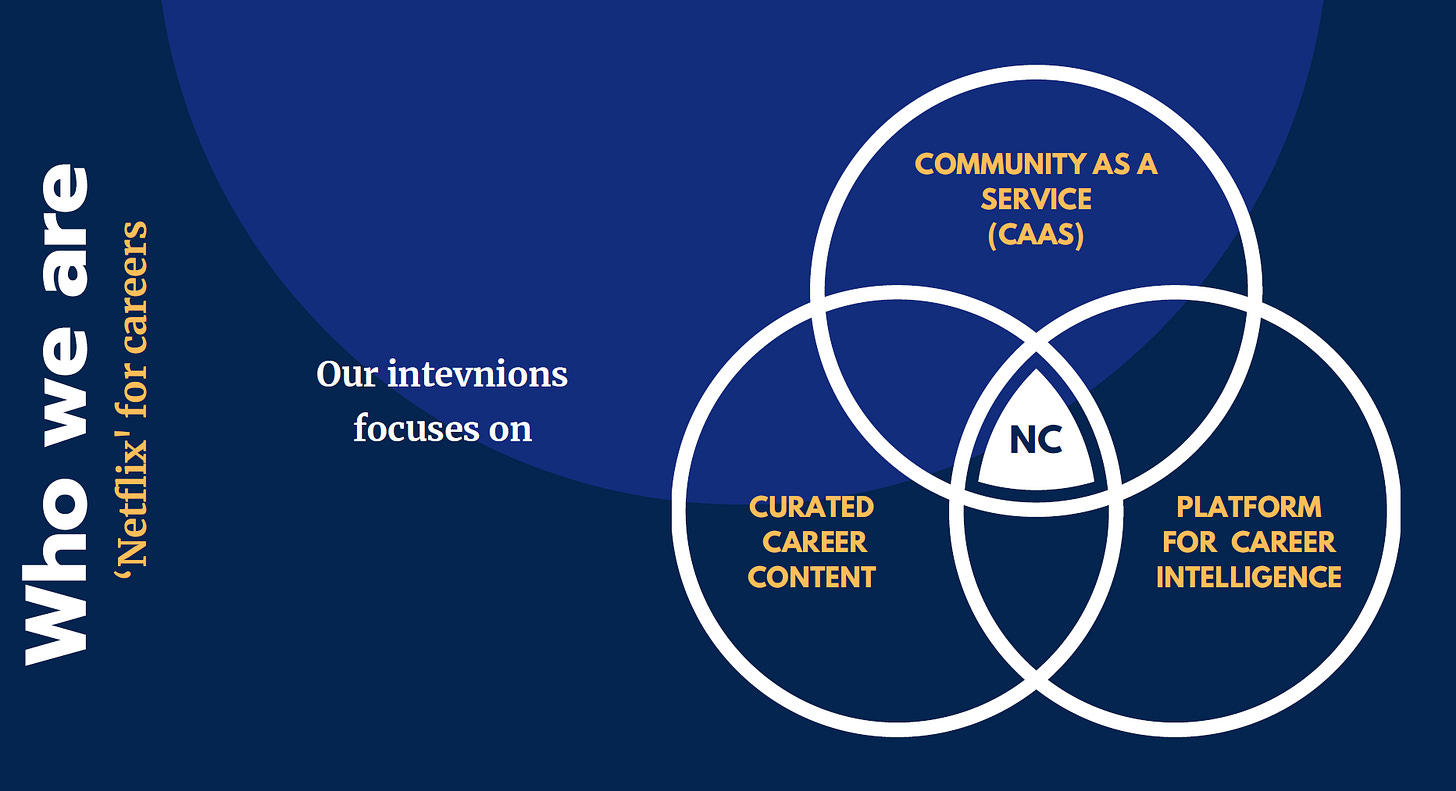 Who we are
'Netflix' for careers

Our intevnions focuses on

COMMUNITY AS A SERVICE (CAAS)

NC

CURATED CAREER CONTENT

PLATFORM FOR CAREER INTELLIGENCE